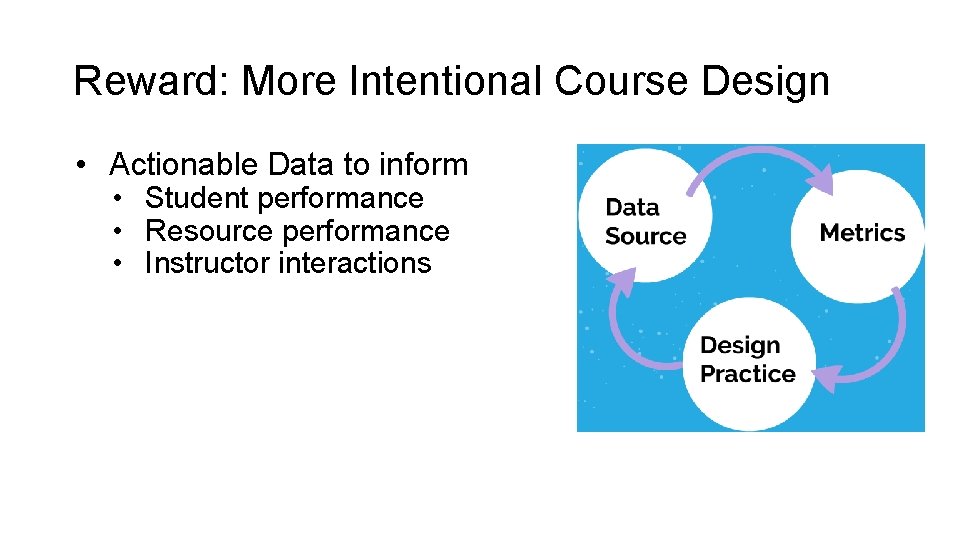 Reward: More Intentional Course Design

• Actionable Data to inform
  • Student performance
  • Resource performance
  • Instructor interactions

Data Source

Metrics

Design Practice